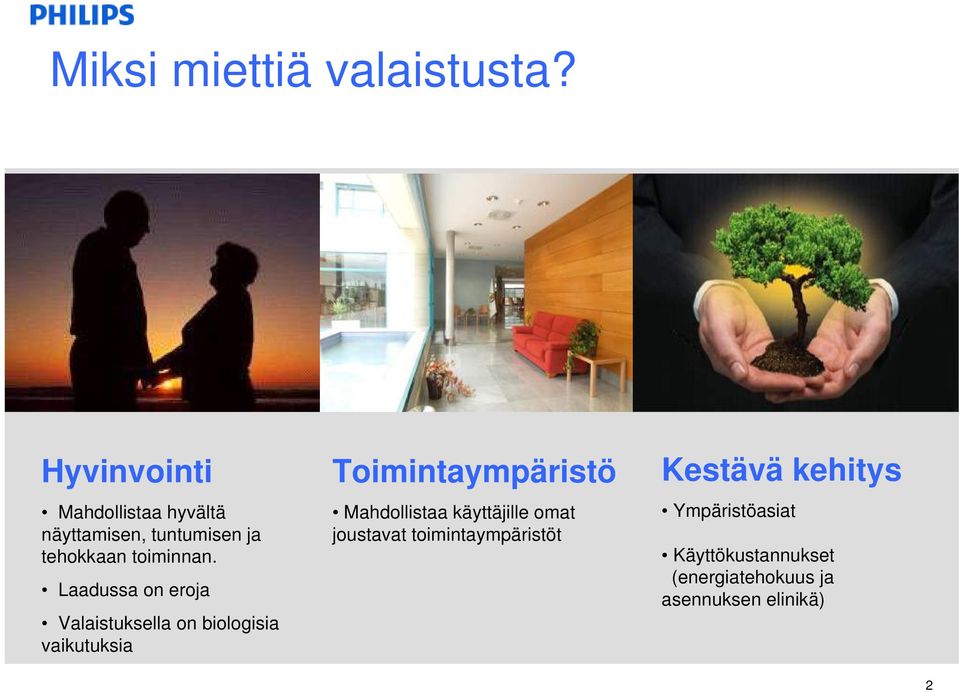 PHILIPS

Miksi miettiä valaistusta?

Hyvinvointi

• Mahdollistaa hyvältä näyttamisen, tuntumisen ja tehokkaan toiminnan.

• Laadussa on eroja

• Valaistuksella on biologisia vaikutuksia

Toimintaympäristö

• Mahdollistaa käyttäjille omat joustavat toimintaympäristöt

Kestävä kehitys

• Ympäristöasiat

• Käyttökustannukset (energiatehokuus ja asennuksen elinikä)

2